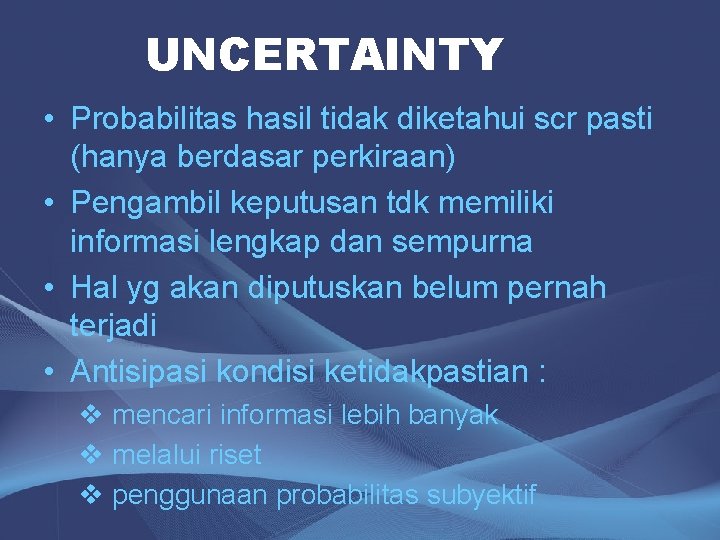 UNCERTAINTY

• Probabilitas hasil tidak diketahui scr pasti (hanya berdasar perkiraan)
• Pengambil keputusan tdk memiliki informasi lengkap dan sempurna
• Hal yg akan diputuskan belum pernah terjadi
• Antisipasi kondisi ketidakpastian :
❖ mencari informasi lebih banyak
❖ melalui riset
❖ penggunaan probabilitas subyektif